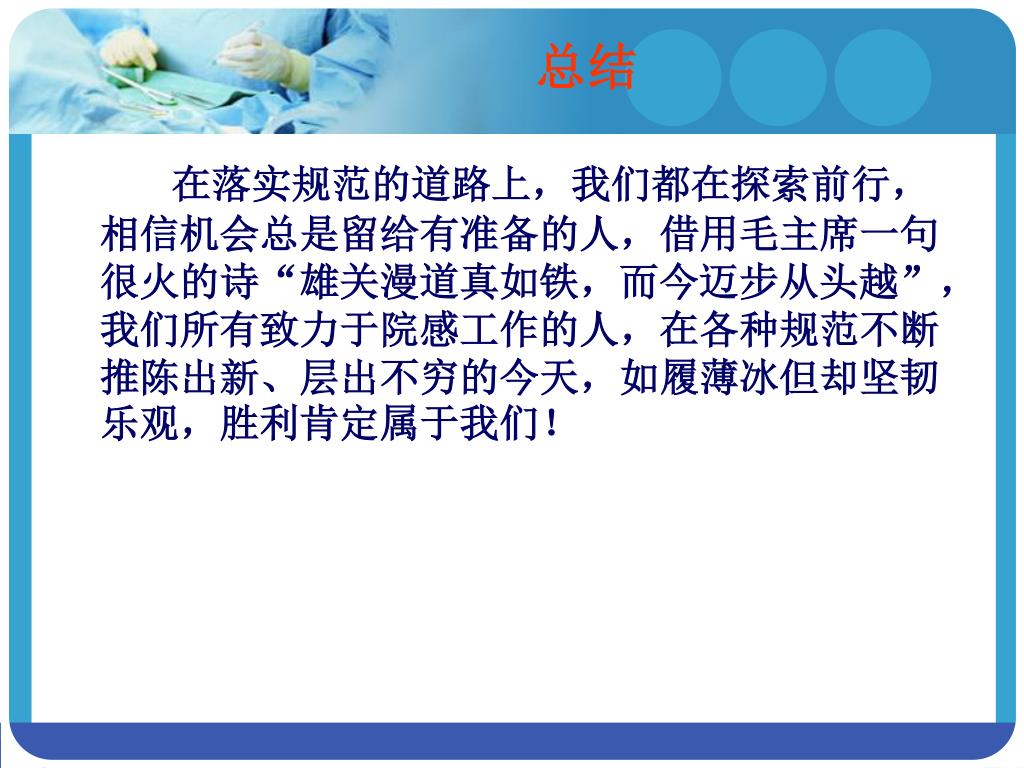 总结

在落实规范的道路上，我们都在探索前行，相信机会总是留给有准备的人，借用毛主席一句很火的诗“雄关漫道真如铁，而今迈步从头越”，我们所有致力于院感工作的人，在各种规范不断推陈出新、层出不穷的今天，如履薄冰但却坚韧乐观，胜利肯定属于我们！